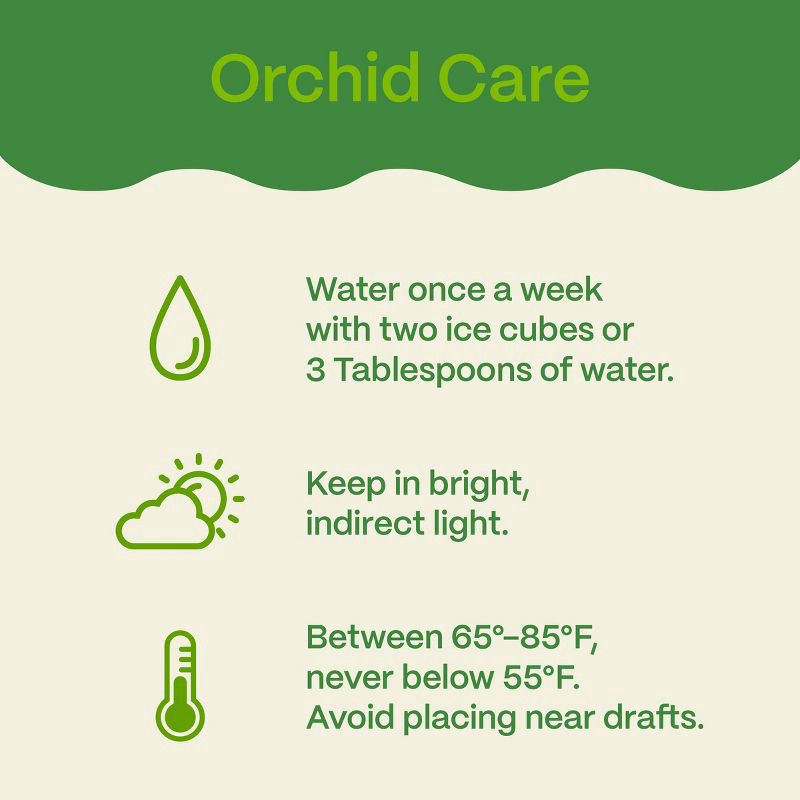 Orchid Care

Water once a week with two ice cubes or 3 Tablespoons of water.

Keep in bright, indirect light.

Between 65°–85°F, never below 55°F. Avoid placing near drafts.